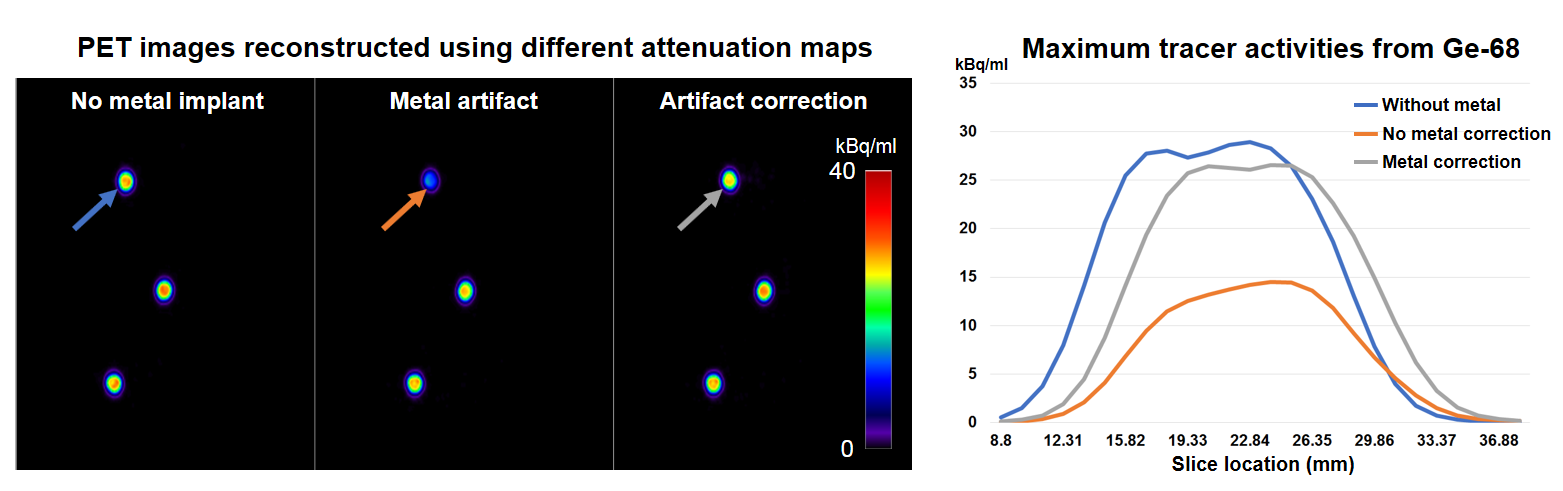 PET images reconstructed using different attenuation maps

No metal implant

Metal artifact

Artifact correction

kBq/ml
40
0

Maximum tracer activities from Ge-68

kBq/ml
35
30
25
20
15
10
5
0

Without metal
No metal correction
Metal correction

8.8 12.31 15.82 19.33 22.84 26.35 29.86 33.37 36.88
Slice location (mm)